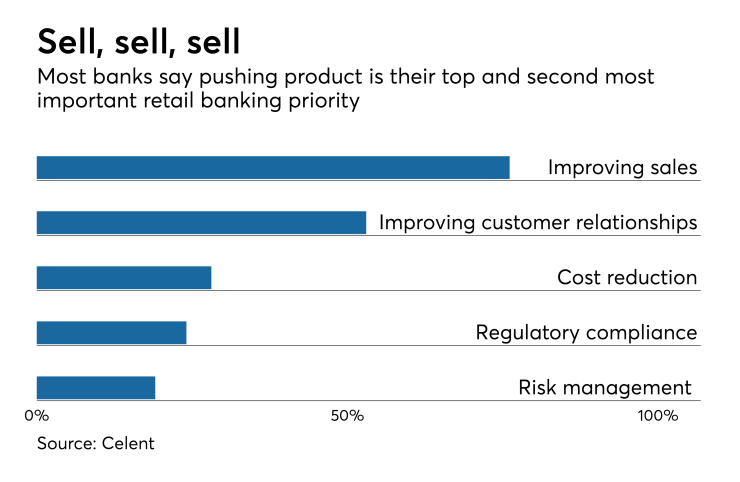 Sell, sell, sell

Most banks say pushing product is their top and second most important retail banking priority

Improving sales

Improving customer relationships

Cost reduction

Regulatory compliance

Risk management

0%

50%

100%

Source: Celent